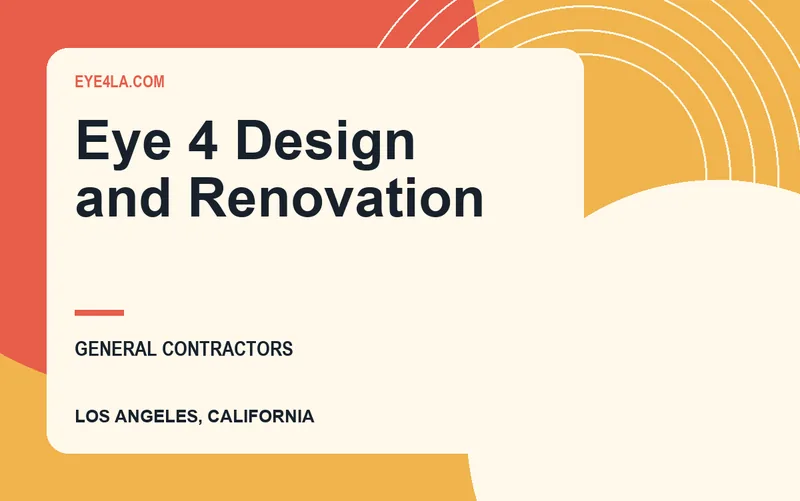 EYE4LA.COM

Eye 4 Design and Renovation

GENERAL CONTRACTORS

LOS ANGELES, CALIFORNIA